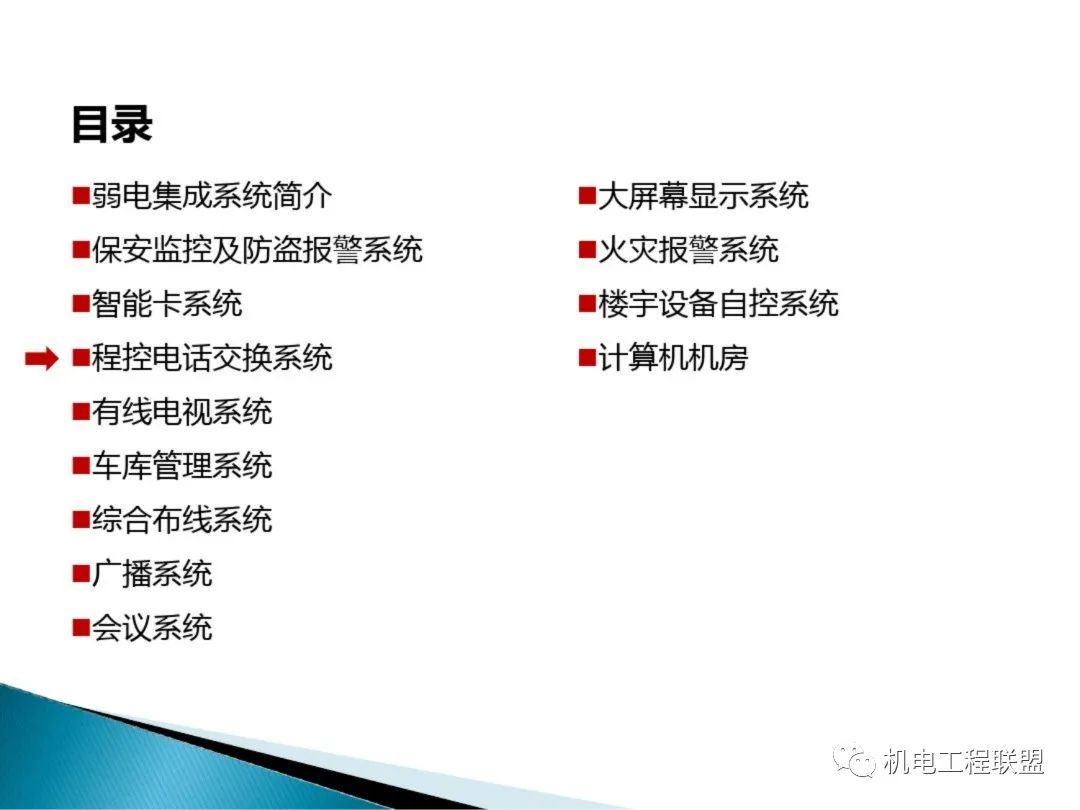 目录

■弱电集成系统简介
■保安监控及防盗报警系统
■智能卡系统
■程控电话交换系统
■有线电视系统
■车库管理系统
■综合布线系统
■广播系统
■会议系统

■大屏幕显示系统
■火灾报警系统
■楼宇设备自控系统
■计算机机房

机电工程联盟